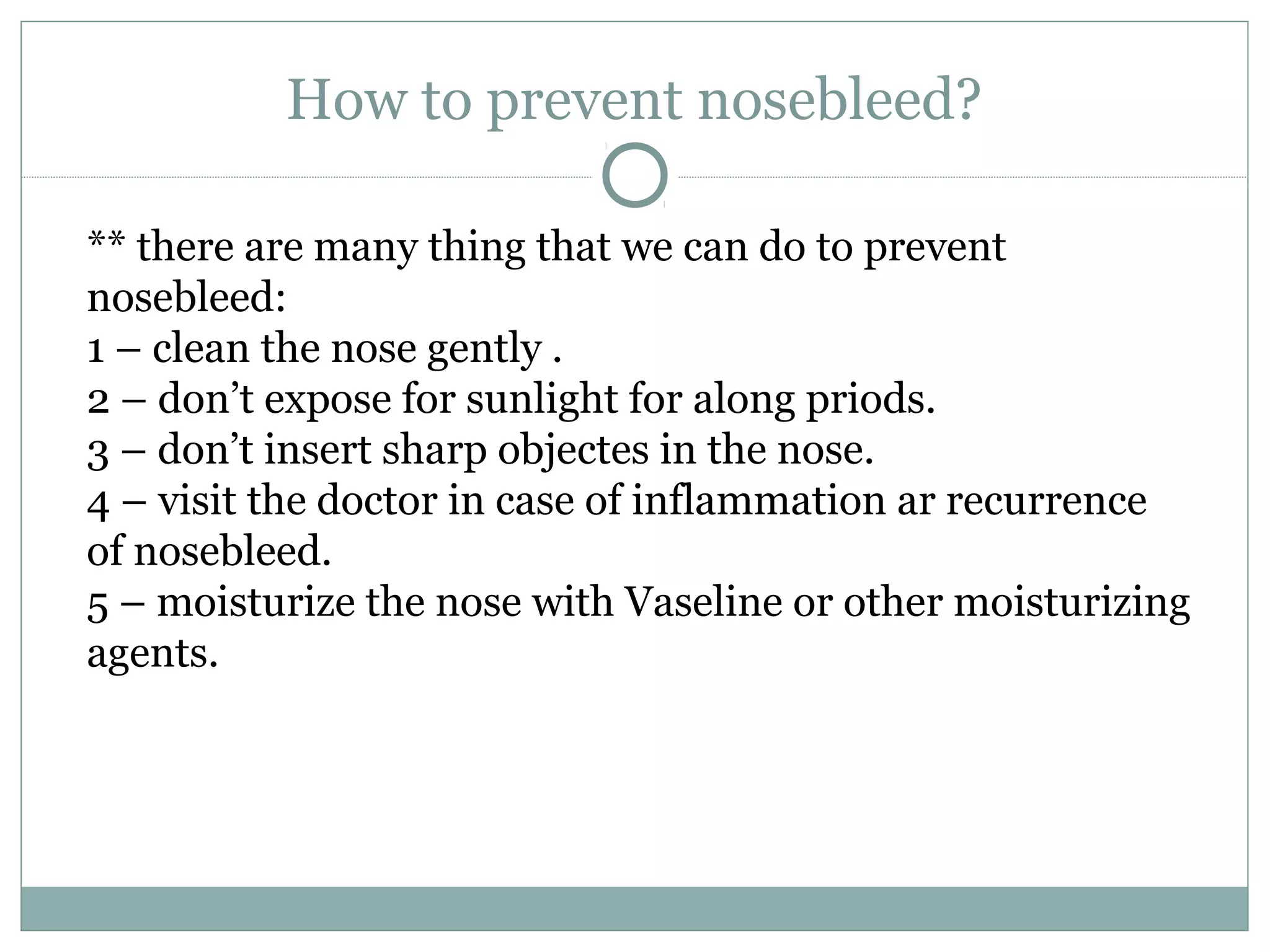 How to prevent nosebleed?

** there are many thing that we can do to prevent nosebleed:
1 – clean the nose gently .
2 – don’t expose for sunlight for along priods.
3 – don’t insert sharp objectes in the nose.
4 – visit the doctor in case of inflammation ar recurrence of nosebleed.
5 – moisturize the nose with Vaseline or other moisturizing agents.